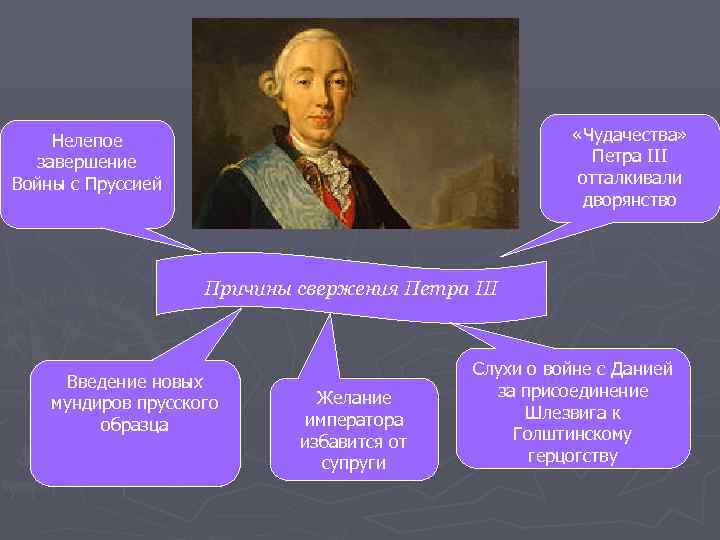 Нелепое завершение Войны с Пруссией

«Чудачества» Петра III отталкивали дворянство

Причины свержения Петра III

Введение новых мундиров прусского образца

Желание императора избавится от супруги

Слухи о войне с Данией за присоединение Шлезвига к Голштинскому герцогству